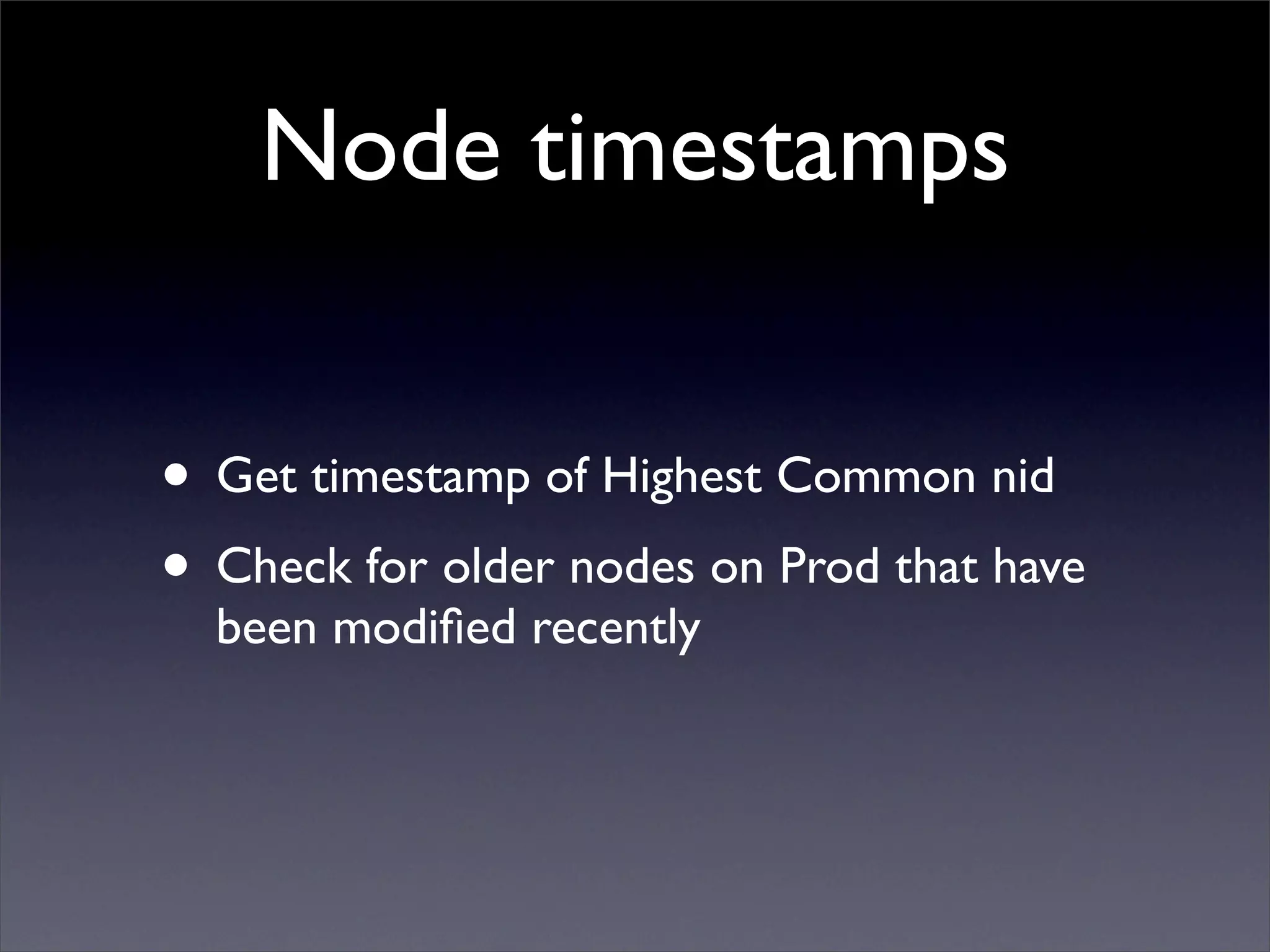 Node timestamps

• Get timestamp of Highest Common nid
• Check for older nodes on Prod that have been modified recently